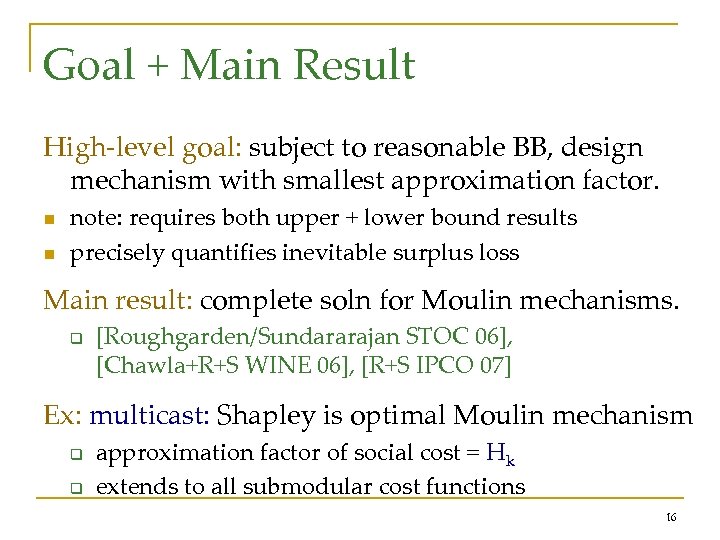 Goal + Main Result

High-level goal: subject to reasonable BB, design mechanism with smallest approximation factor.

- note: requires both upper + lower bound results
- precisely quantifies inevitable surplus loss

Main result: complete soln for Moulin mechanisms.

- [Roughgarden/Sundararajan STOC 06], [Chawla+R+S WINE 06], [R+S IPCO 07]

Ex: multicast: Shapley is optimal Moulin mechanism

- approximation factor of social cost = $H_k$
- extends to all submodular cost functions

16